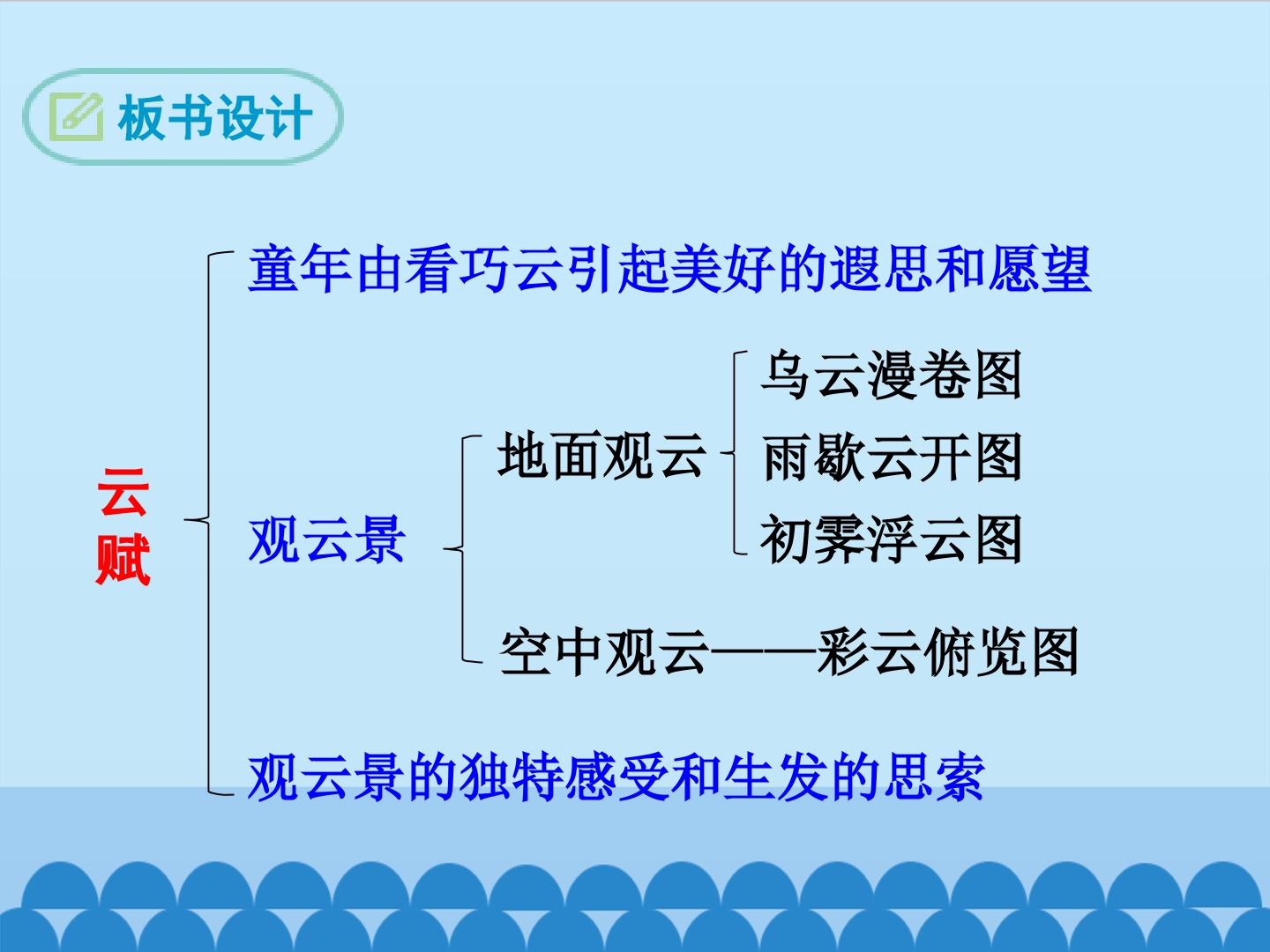 板书设计

云赋

童年由看巧云引起美好的遐思和愿望

观云景

地面观云

乌云漫卷图

雨歇云开图

初霁浮云图

空中观云——彩云俯览图

观云景的独特感受和生发的思索